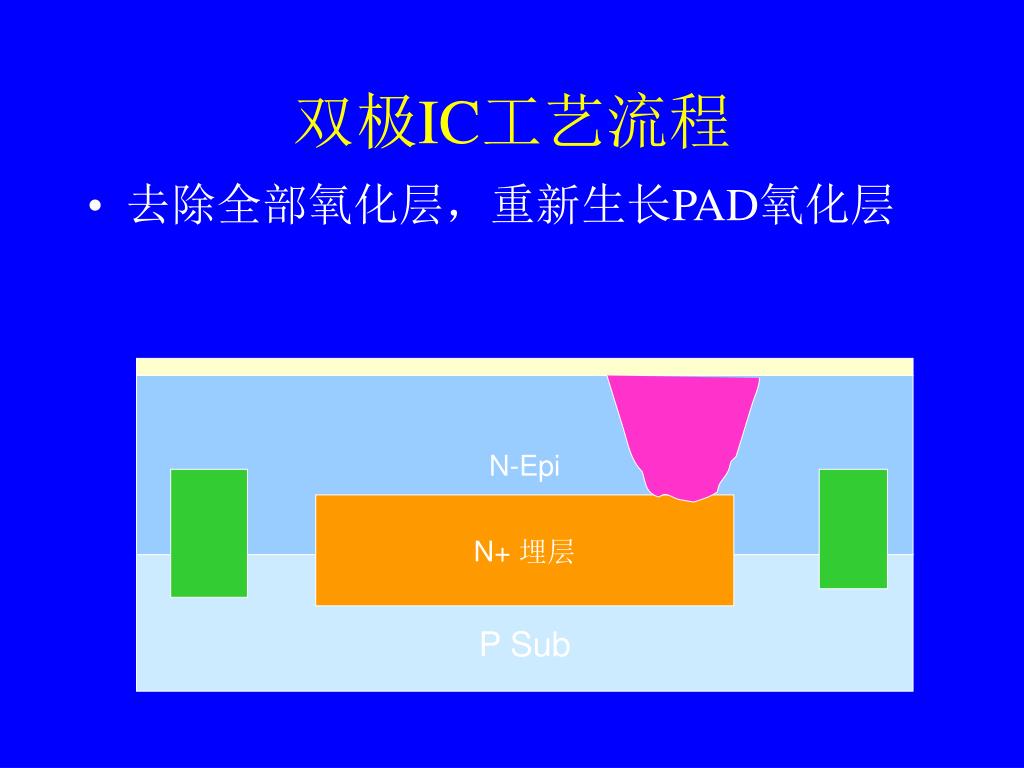 双极IC工艺流程

• 去除全部氧化层，重新生长PAD氧化层

N-Epi

N+ 埋层

P Sub